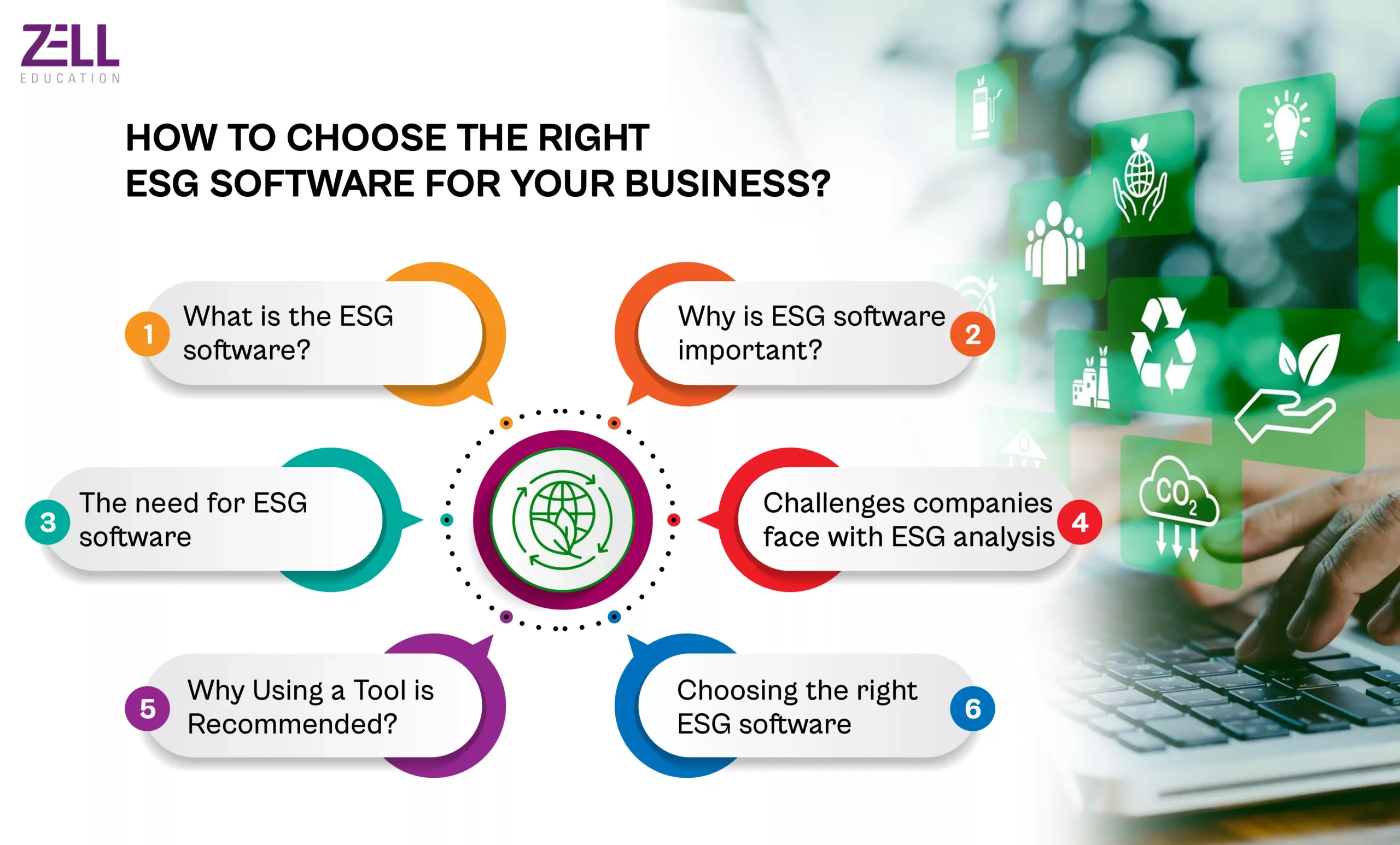 ZELL
EDUCATION

HOW TO CHOOSE THE RIGHT ESG SOFTWARE FOR YOUR BUSINESS?

1 What is the ESG software?

2 Why is ESG software important?

3 The need for ESG software

4 Challenges companies face with ESG analysis

5 Why Using a Tool is Recommended?

6 Choosing the right ESG software

$CO_2$